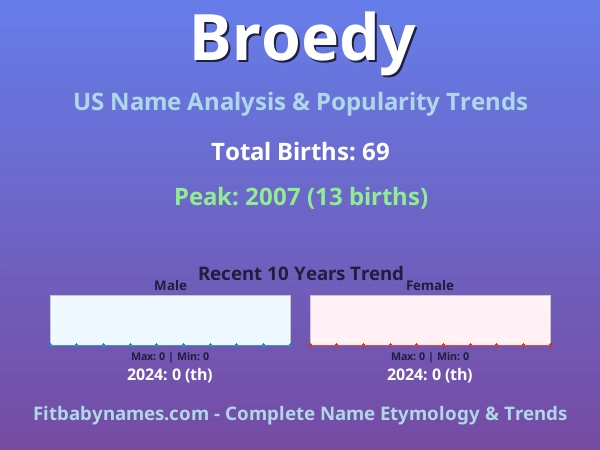 Broedy

US Name Analysis & Popularity Trends

Total Births: 69

Peak: 2007 (13 births)

Recent 10 Years Trend

Male

Max: 0 | Min: 0

2024: 0 (th)

Female

Max: 0 | Min: 0

2024: 0 (th)

Fitbabynames.com - Complete Name Etymology & Trends